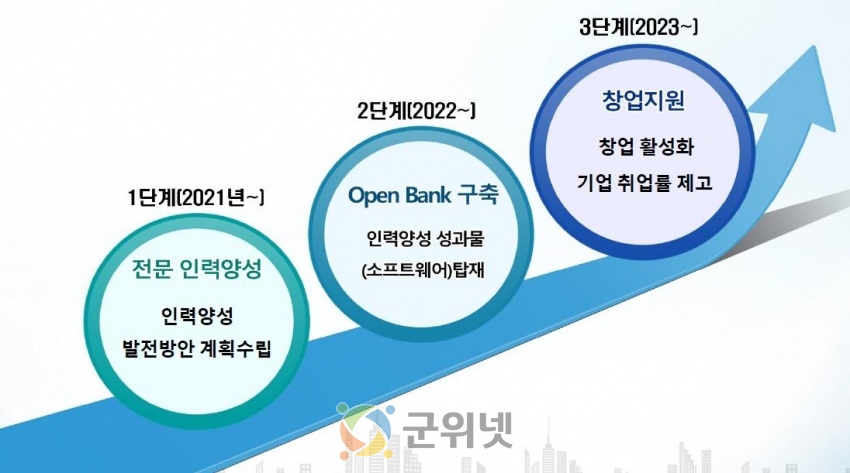 1단계(2021년~)

전문 인력양성

인력양성
발전방안 계획수립

2단계(2022~)

Open Bank 구축

인력양성 성과물
(소프트웨어)탑재

3단계(2023~)

창업지원

창업 활성화
기업 취업률 제고

군위넷